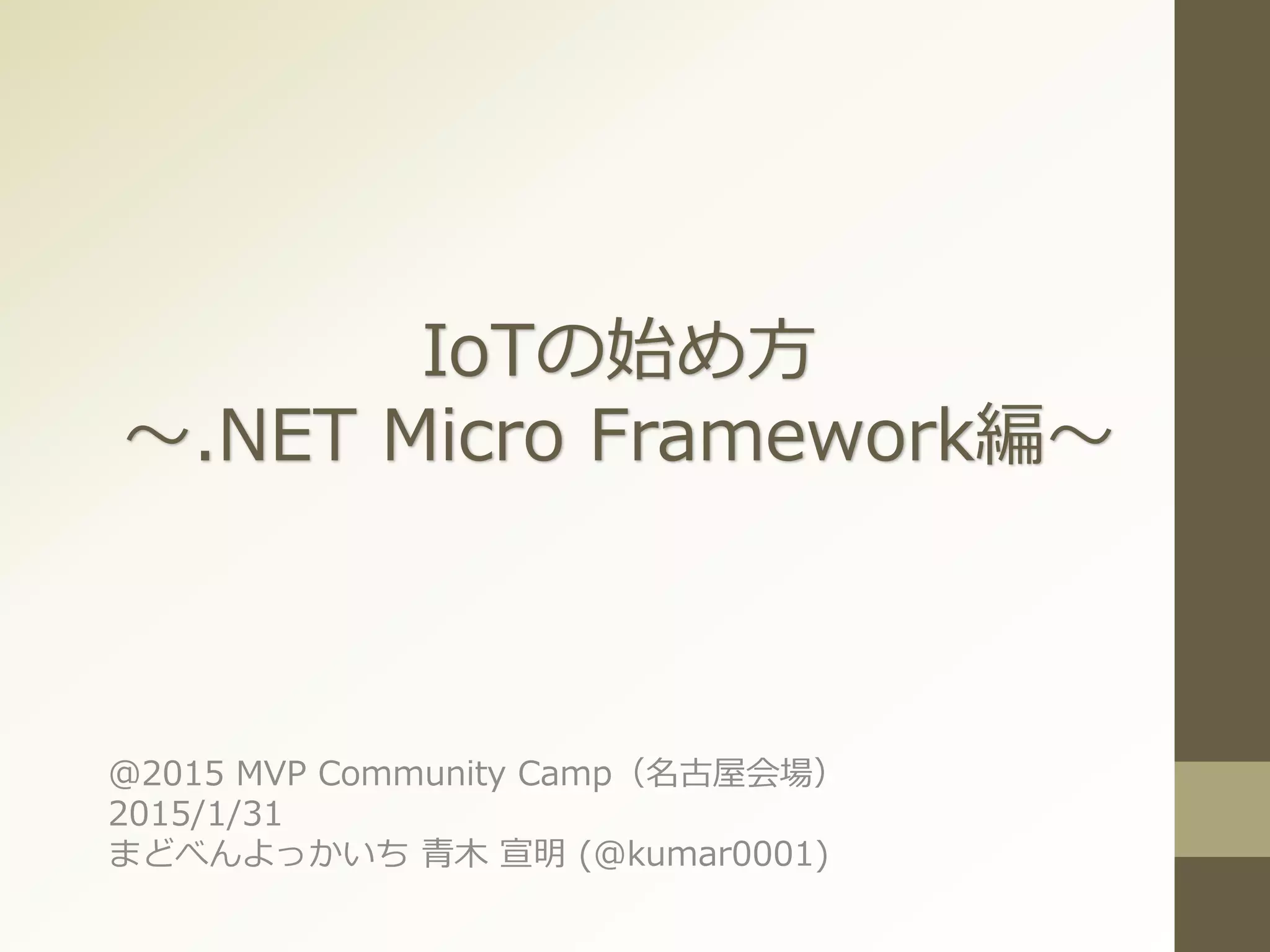 IoTの始め方
～.NET Micro Framework編～

@2015 MVP Community Camp（名古屋会場）
2015/1/31
まどべんよっかいち 青木 宣明 (@kumar0001)